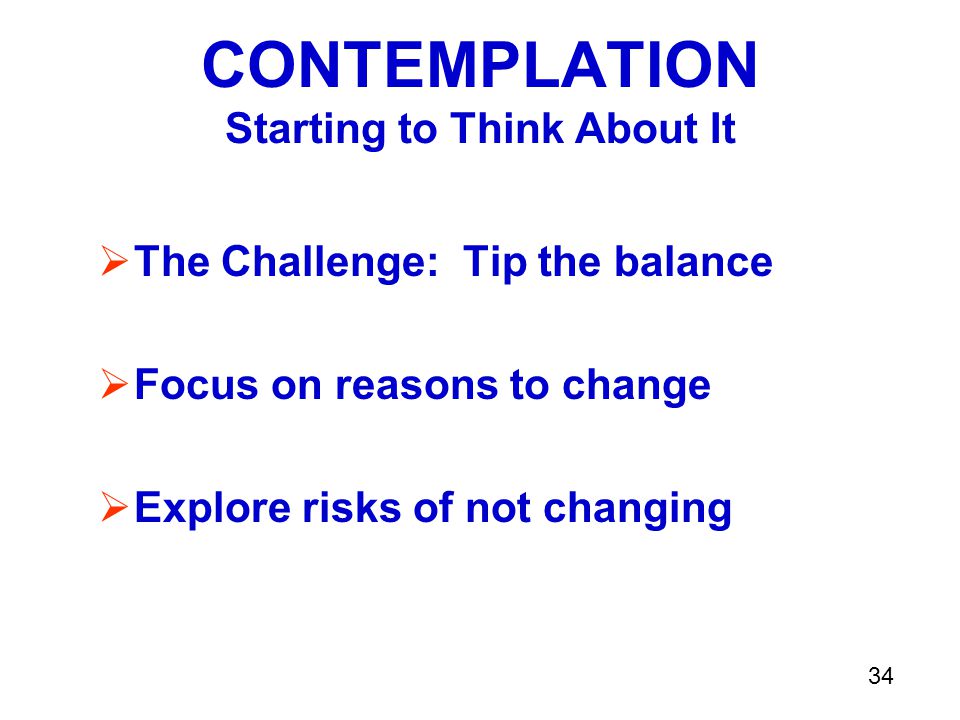 CONTEMPLATION
Starting to Think About It

➢ The Challenge:  Tip the balance

➢ Focus on reasons to change

➢ Explore risks of not changing

34